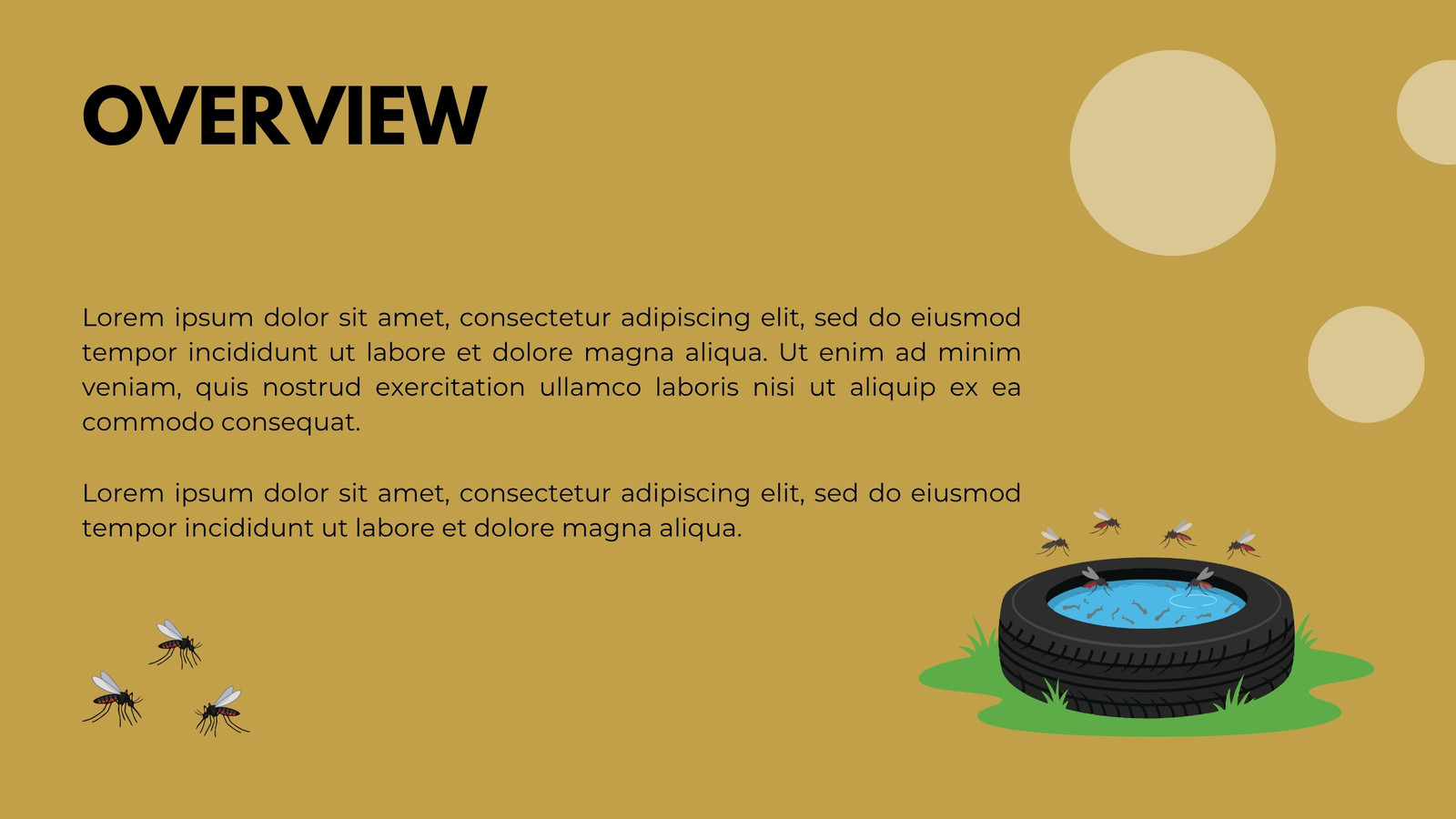 OVERVIEW

Lorem ipsum dolor sit amet, consectetur adipiscing elit, sed do eiusmod tempor incididunt ut labore et dolore magna aliqua. Ut enim ad minim veniam, quis nostrud exercitation ullamco laboris nisi ut aliquip ex ea commodo consequat.

Lorem ipsum dolor sit amet, consectetur adipiscing elit, sed do eiusmod tempor incididunt ut labore et dolore magna aliqua.